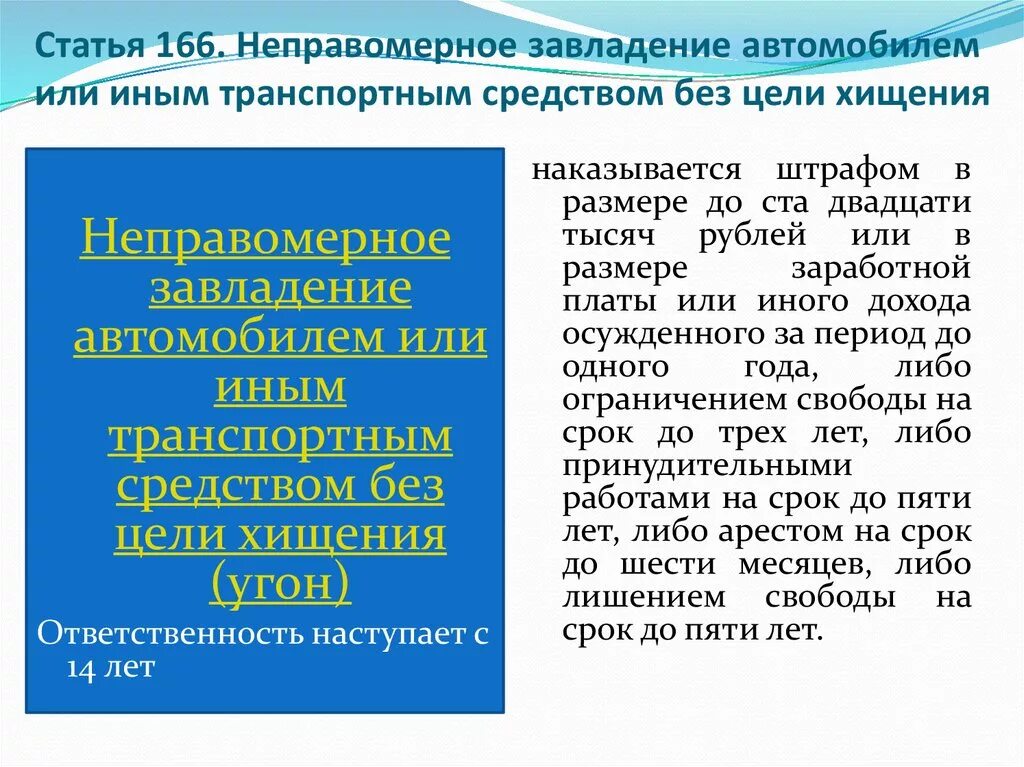 Статья 166. Неправомерное завладение автомобилем или иным транспортным средством без цели хищения

Неправомерное завладение автомобилем или иным транспортным средством без цели хищения (угон)

Ответственность наступает с 14 лет

наказывается штрафом в размере до ста двадцати тысяч рублей или в размере заработной платы или иного дохода осужденного за период до одного года, либо ограничением свободы на срок до трех лет, либо принудительными работами на срок до пяти лет, либо арестом на срок до шести месяцев, либо лишением свободы на срок до пяти лет.